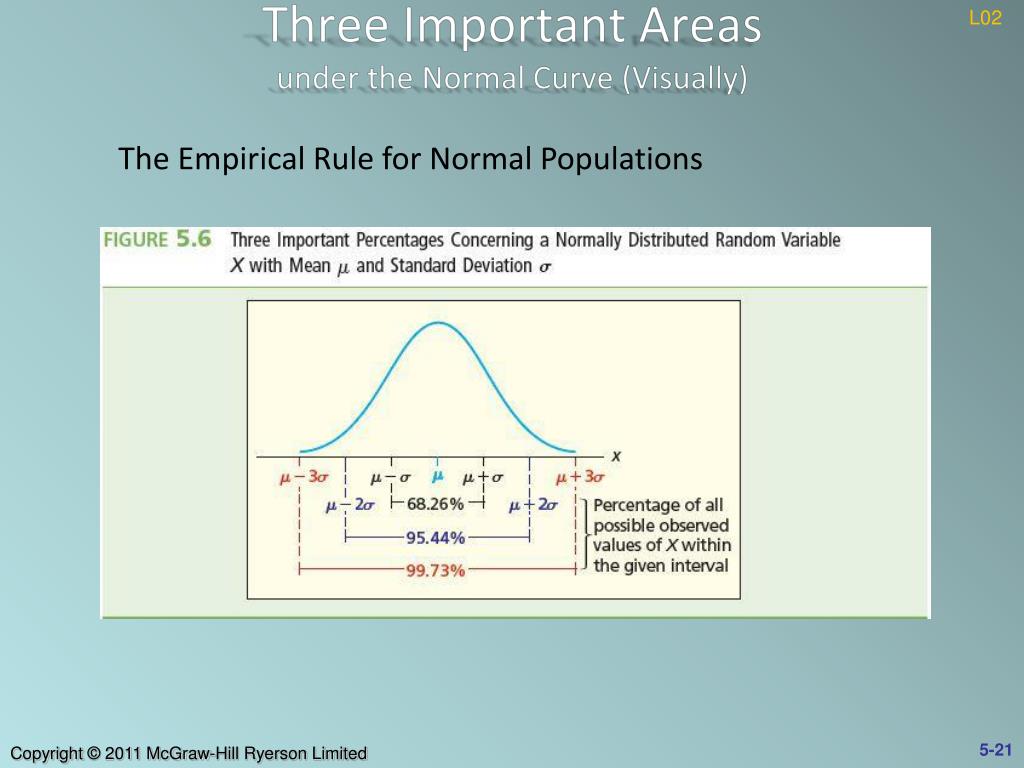 Three Important Areas
under the Normal Curve (Visually)

L02

The Empirical Rule for Normal Populations

FIGURE 5.6 Three Important Percentages Concerning a Normally Distributed Random Variable $X$ with Mean $\mu$ and Standard Deviation $\sigma$

$x$

$\mu - 3\sigma$ $\mu - \sigma$ $\mu$ $\mu + \sigma$ $\mu + 3\sigma$

$\mu - 2\sigma$ 68.26% $\mu + 2\sigma$

95.44%

99.73%

Percentage of all possible observed values of $X$ within the given interval

Copyright © 2011 McGraw-Hill Ryerson Limited

5-21